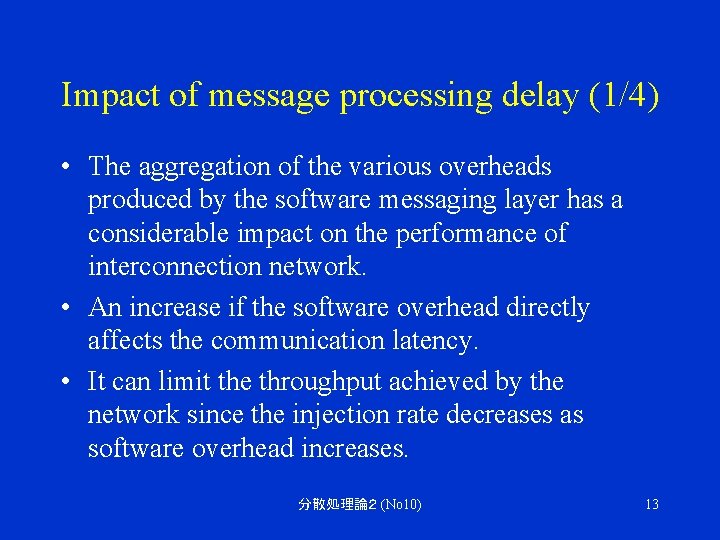 Impact of message processing delay (1/4)

• The aggregation of the various overheads produced by the software messaging layer has a considerable impact on the performance of interconnection network.

• An increase if the software overhead directly affects the communication latency.

• It can limit the throughput achieved by the network since the injection rate decreases as software overhead increases.

分散処理論2 (No10)

13